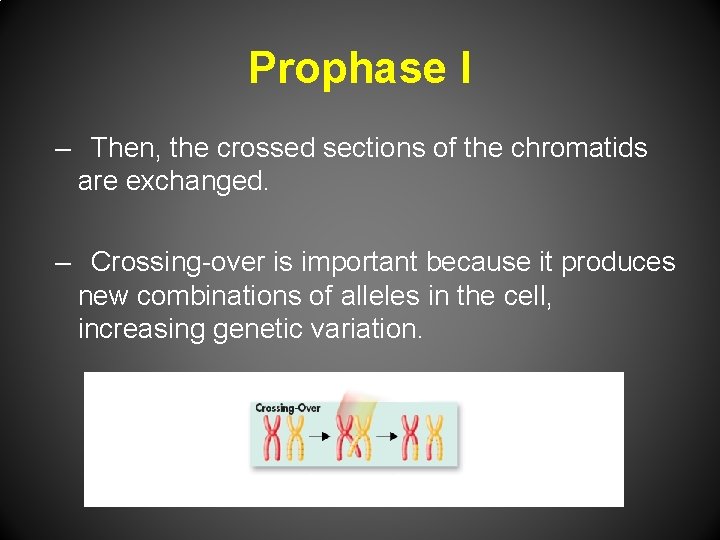 Prophase I

– Then, the crossed sections of the chromatids are exchanged.

– Crossing-over is important because it produces new combinations of alleles in the cell, increasing genetic variation.

Crossing-Over